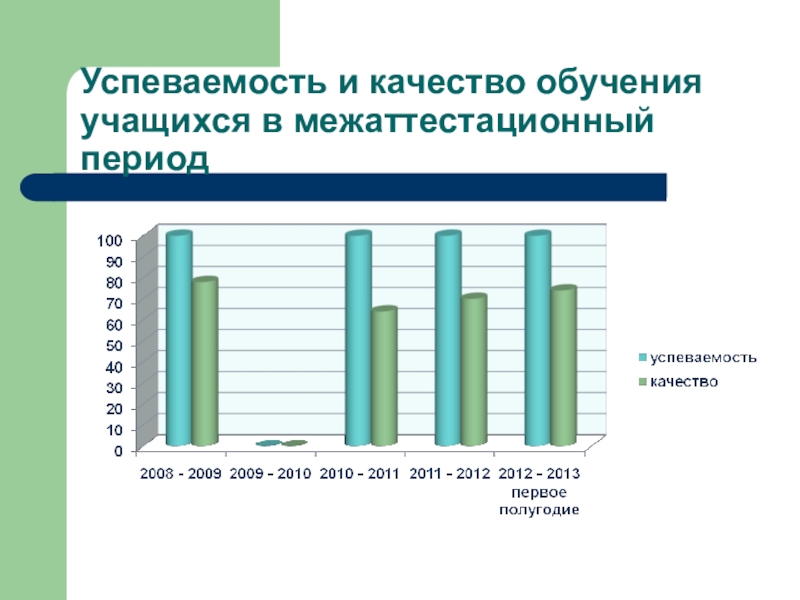 Успеваемость и качество обучения учащихся в межаттестационный период

100
90
80
70
60
50
40
30
20
10
0

2008 - 2009
2009 - 2010
2010 - 2011
2011 - 2012
2012 - 2013 первое полугодие

успеваемость
качество